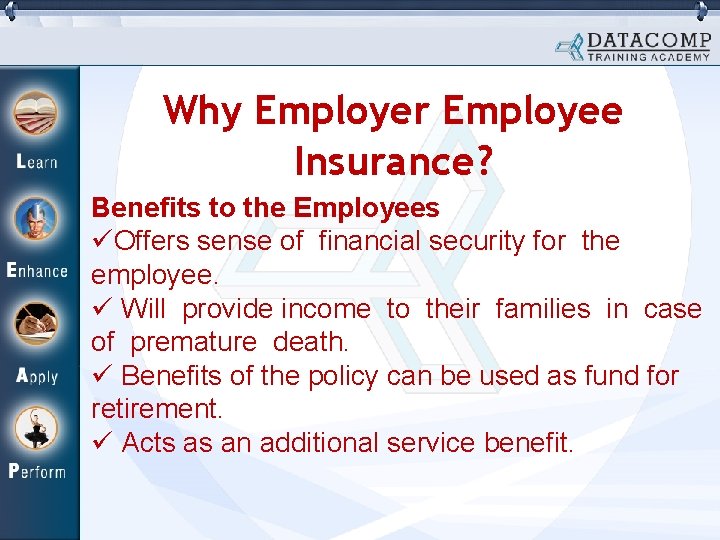 DATACOMP
TRAINING ACADEMY

Learn

Enhance

Apply

Perform

Why Employer Employee Insurance?

Benefits to the Employees
✓Offers sense of financial security for the employee.
✓ Will provide income to their families in case of premature death.
✓ Benefits of the policy can be used as fund for retirement.
✓ Acts as an additional service benefit.